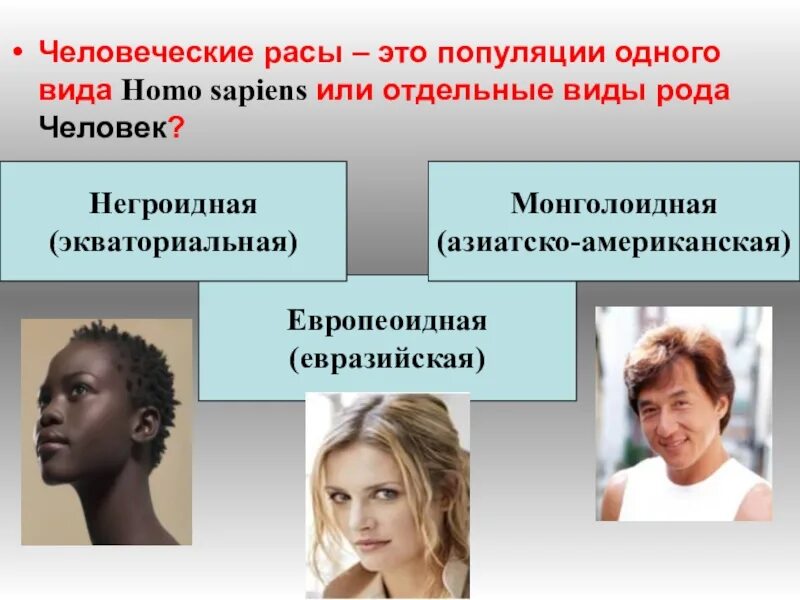 • Человеческие расы – это популяции одного вида Homo sapiens или отдельные виды рода Человек?

Негроидная (экваториальная)

Монголоидная (азиатско-американская)

Европеоидная (евразийская)